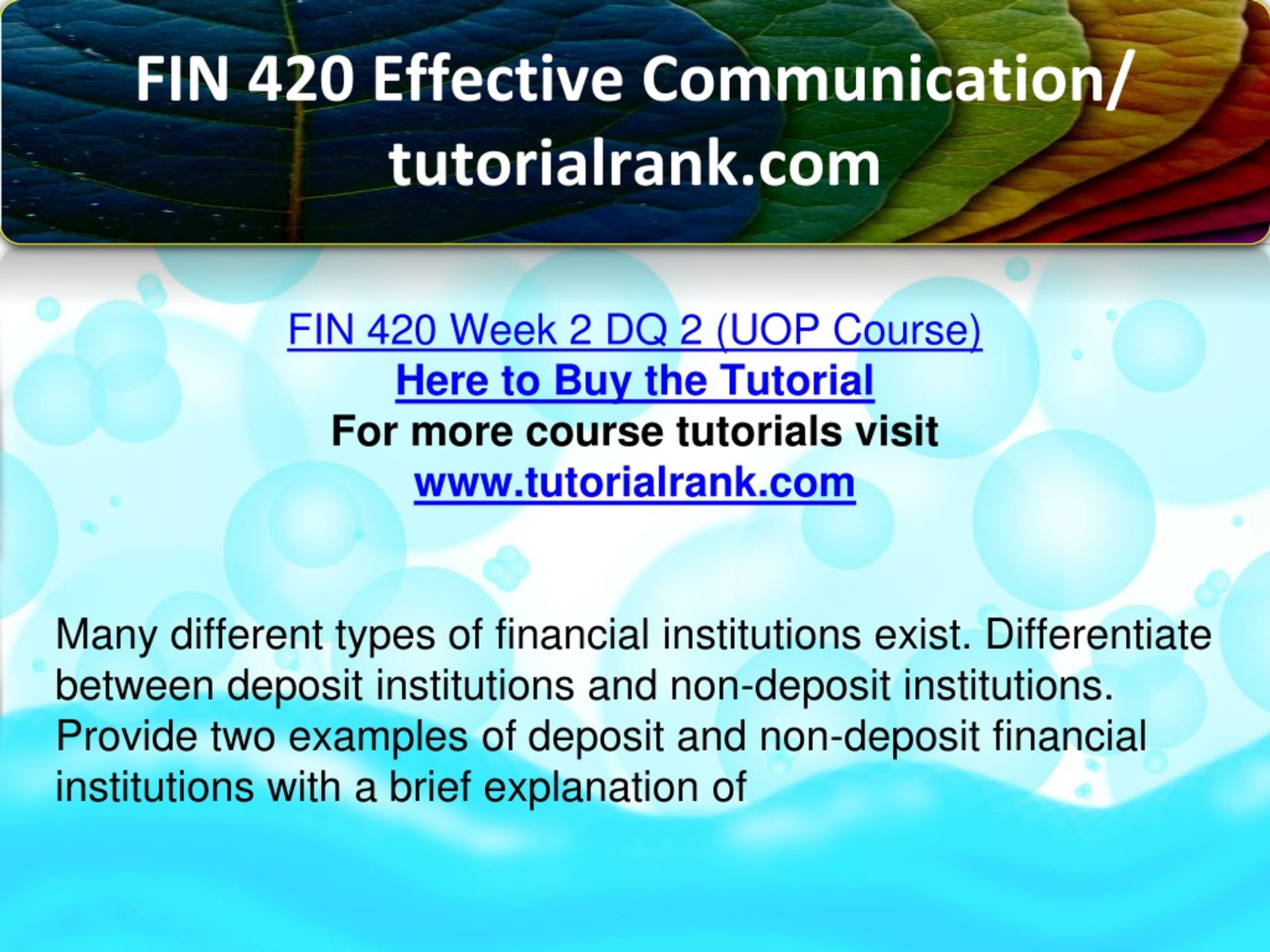 FIN 420 Effective Communication/ tutorialrank.com

FIN 420 Week 2 DQ 2 (UOP Course)
Here to Buy the Tutorial
For more course tutorials visit
www.tutorialrank.com

Many different types of financial institutions exist. Differentiate between deposit institutions and non-deposit institutions. Provide two examples of deposit and non-deposit financial institutions with a brief explanation of